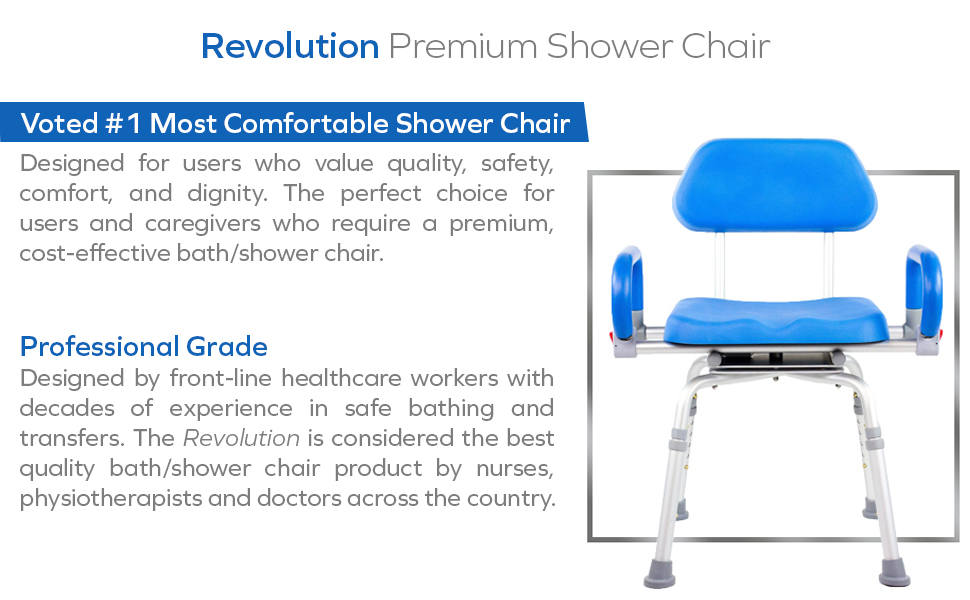 Revolution Premium Shower Chair

Voted #1 Most Comfortable Shower Chair

Designed for users who value quality, safety, comfort, and dignity. The perfect choice for users and caregivers who require a premium, cost-effective bath/shower chair.

Professional Grade

Designed by front-line healthcare workers with decades of experience in safe bathing and transfers. The Revolution is considered the best quality bath/shower chair product by nurses, physiotherapists and doctors across the country.